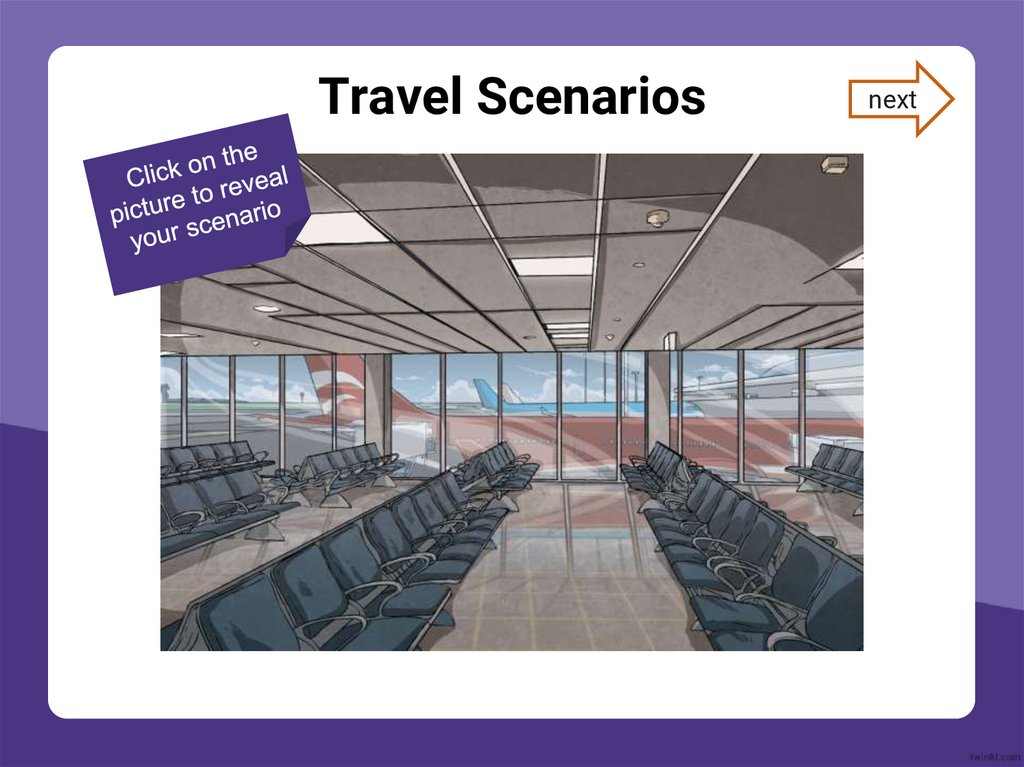 Travel Scenarios

next

Click on the picture to reveal your scenario

twinkl.com